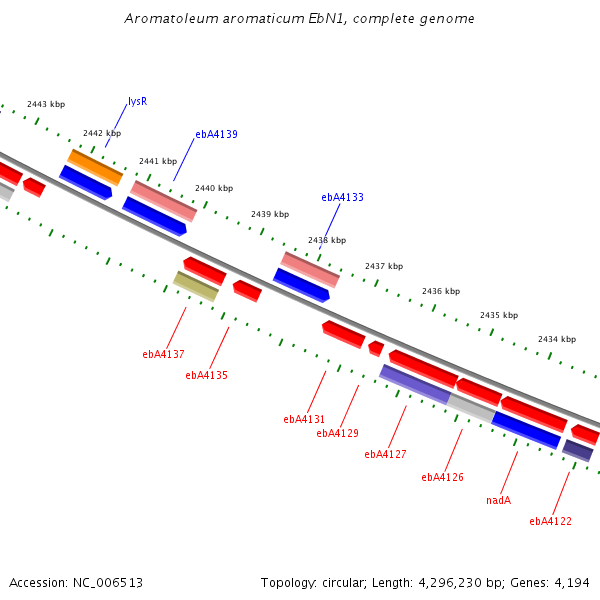 Aromatoleum aromaticum EbN1, complete genome

2443 kbp
lysR
2442 kbp
ebA4139
2441 kbp
2440 kbp
ebA4133
2439 kbp
2438 kbp
2437 kbp
2436 kbp
2435 kbp
2434 kbp

ebA4137
ebA4135
ebA4131
ebA4129
ebA4127
ebA4126
nadA
ebA4122

Accession: NC_006513
Topology: circular; Length: 4,296,230 bp; Genes: 4,194